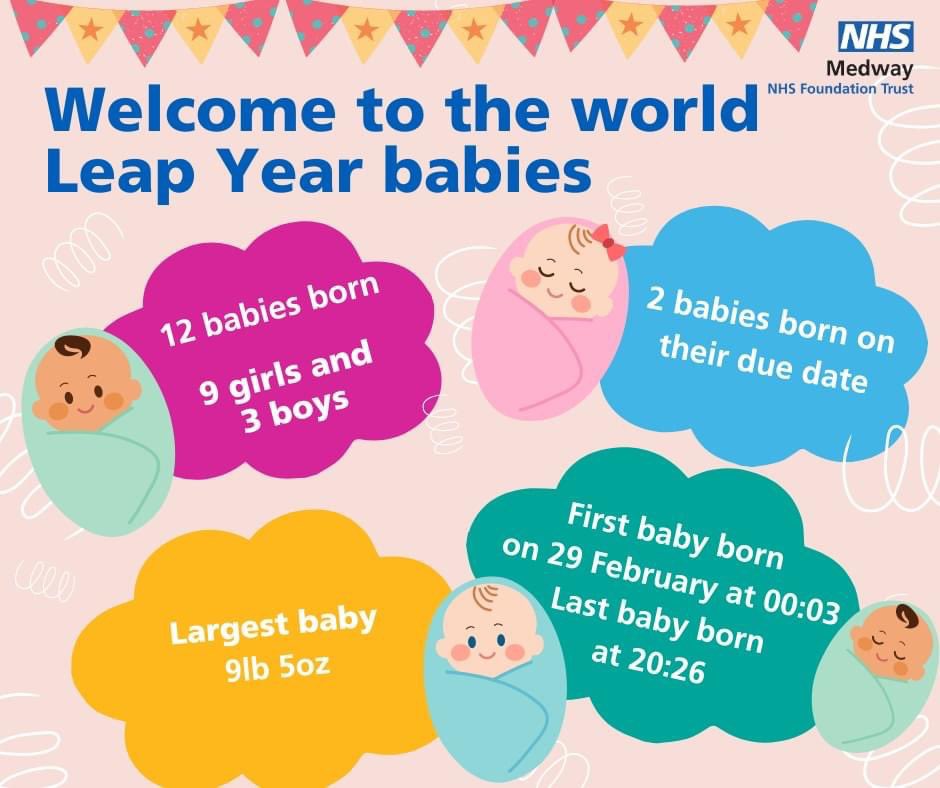 NHS
Medway
NHS Foundation Trust

Welcome to the world
Leap Year babies

12 babies born

9 girls and 3 boys

2 babies born on their due date

Largest baby 9lb 5oz

First baby born on 29 February at 00:03
Last baby born at 20:26